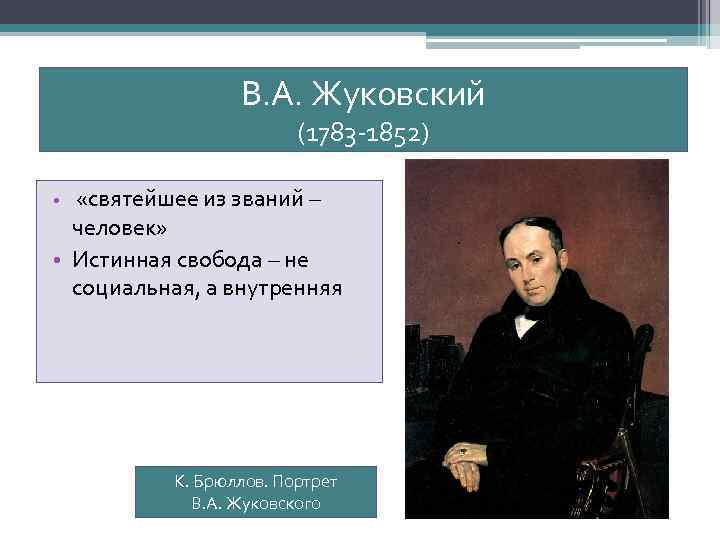 В.А. Жуковский
(1783-1852)

• «святейшее из званий – человек»
• Истинная свобода – не социальная, а внутренняя

К. Брюллов. Портрет В.А. Жуковского